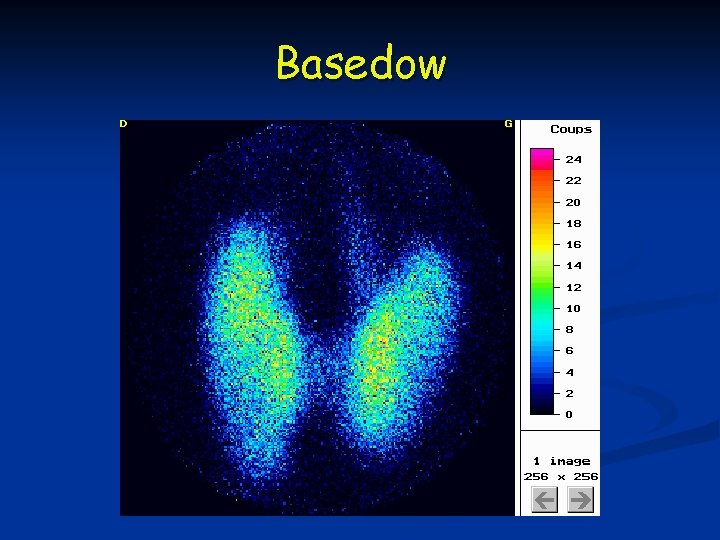 Basedow

D

G

Coups

24
22
20
18
16
14
12
10
8
6
4
2
0

1 image
256 x 256